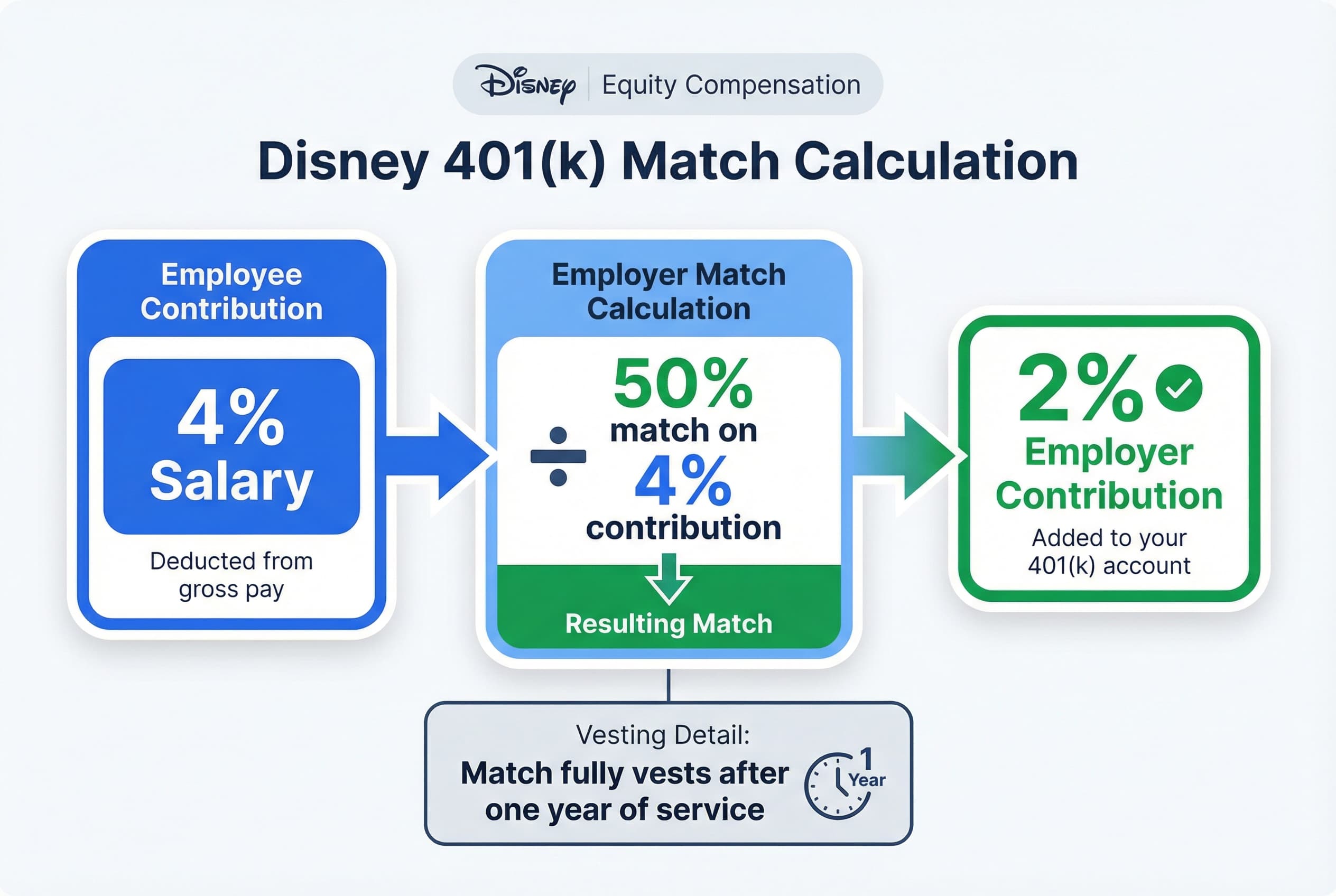 Disney | Equity Compensation

Disney 401(k) Match Calculation

Employee Contribution

4% Salary

Deducted from gross pay

Employer Match Calculation

÷ 50% match on 4% contribution

Resulting Match

2%

Employer Contribution

Added to your 401(k) account

Vesting Detail:

Match fully vests after one year of service

1 Year